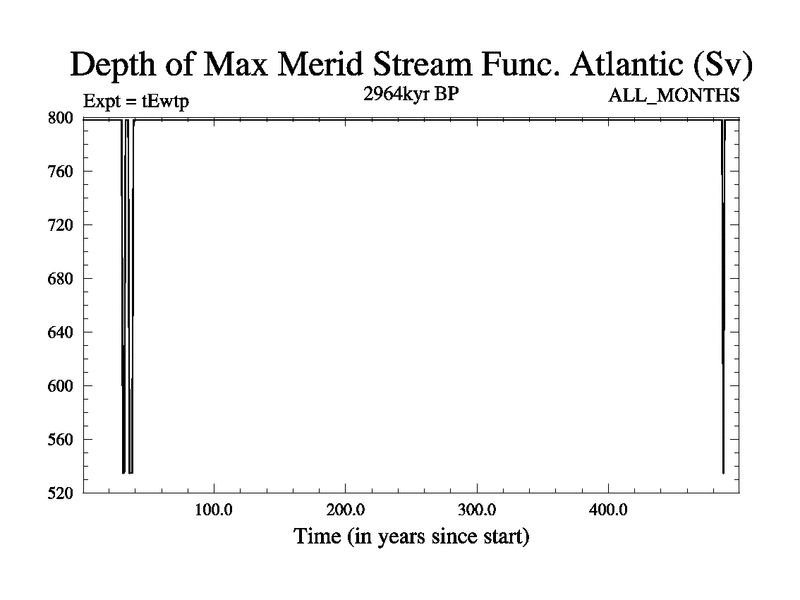 Depth of Max Merid Stream Func. Atlantic (Sv)
Expt = tEwtp
2964kyr BP
ALL_MONTHS
800
760
720
680
640
600
560
520
100.0
200.0
300.0
400.0
Time (in years since start)